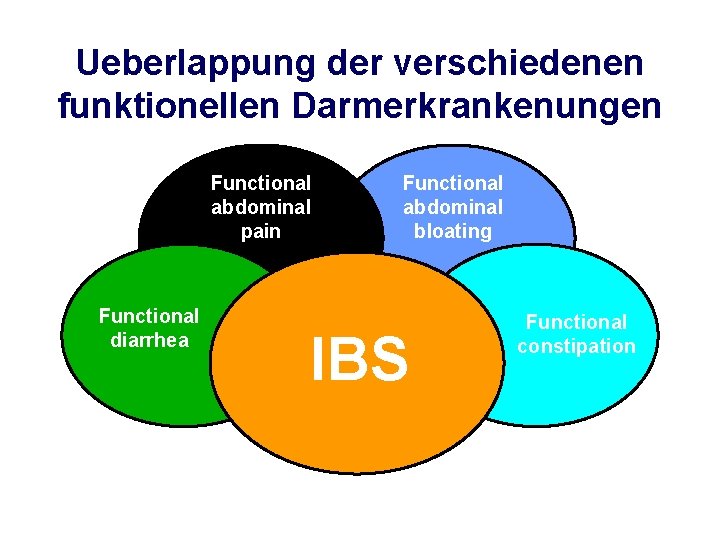 Ueberlappung der verschiedenen funktionellen Darmerkrankenungen

Functional abdominal pain

Functional abdominal bloating

Functional diarrhea

IBS

Functional constipation